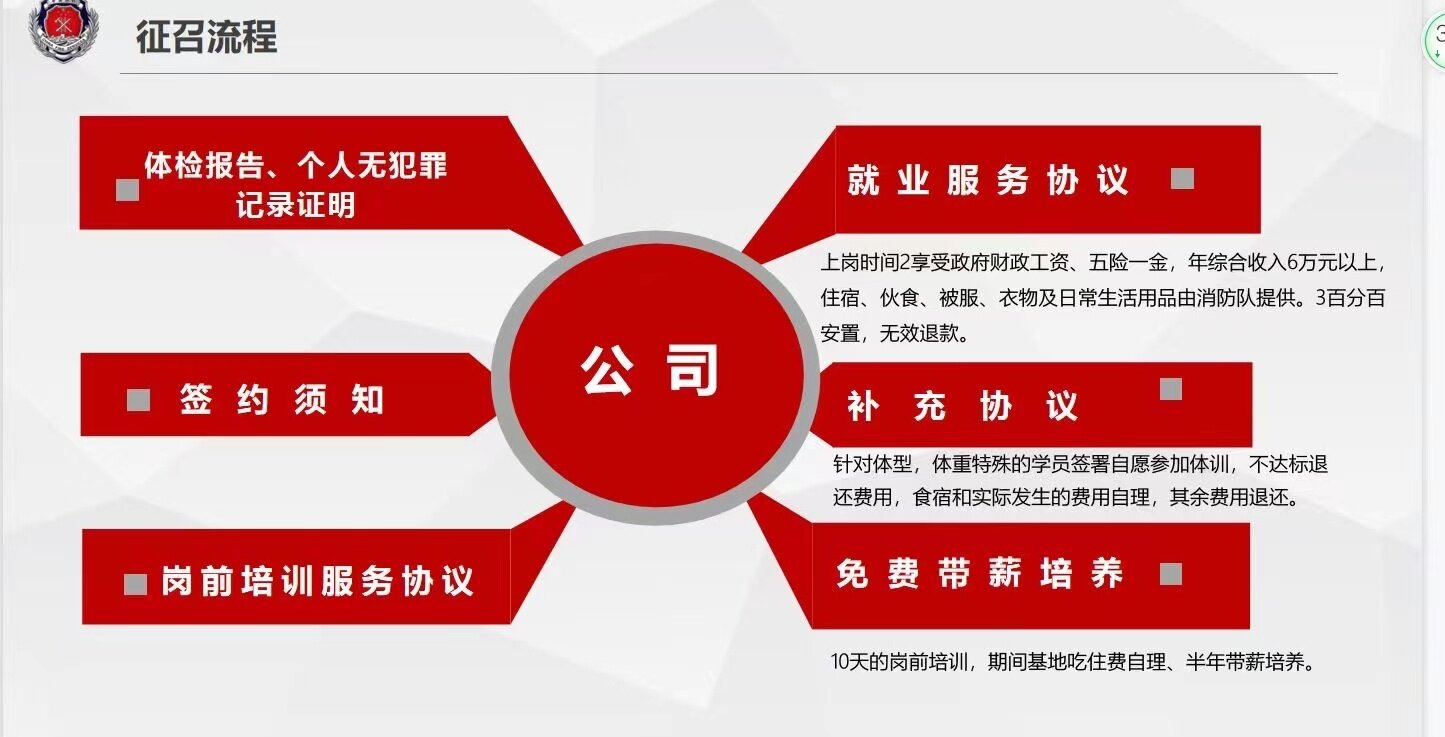 征召流程

体检报告、个人无犯罪记录证明

签约须知

岗前培训服务协议

公司

就业服务协议

上岗时间2享受政府财政工资、五险一金，年综合收入6万元以上，住宿、伙食、被服、衣物及日常生活用品由消防队提供。3百分百安置，无效退款。

补充协议

针对体型，体重特殊的学员签署自愿参加体训，不达标退还费用，食宿和实际发生的费用自理，其余费用退还。

免费带薪培养

10天的岗前培训，期间基地吃住费自理、半年带薪培养。